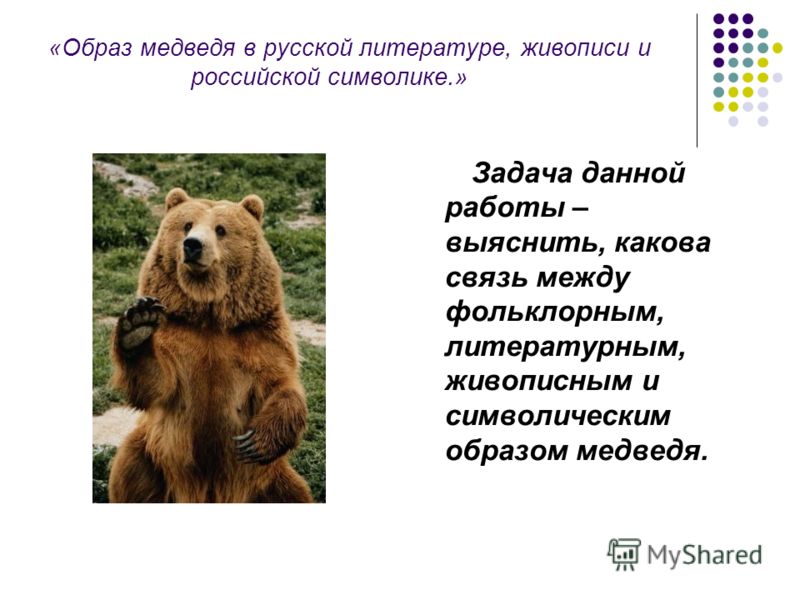 «Образ медведя в русской литературе, живописи и российской символике.»

Задача данной работы – выяснить, какова связь между фольклорным, литературным, живописным и символическим образом медведя.

MyShared